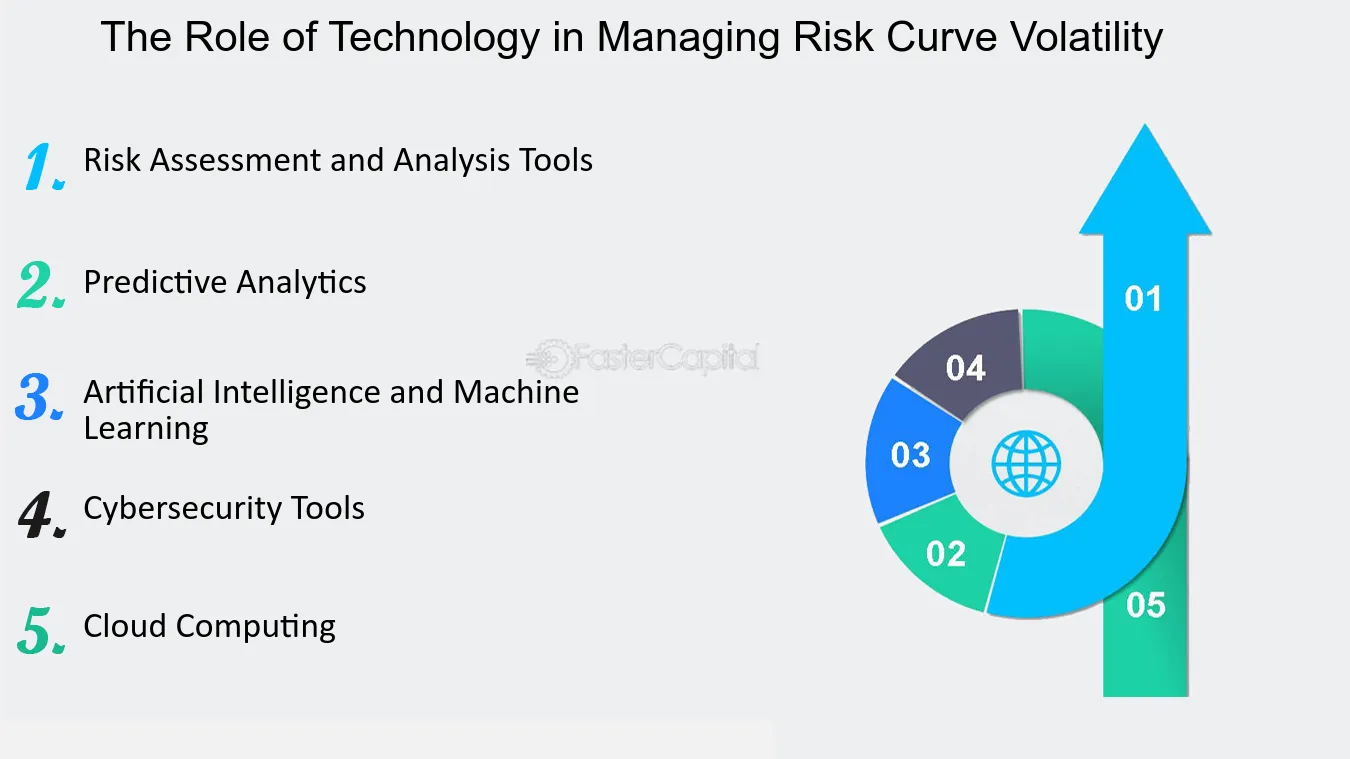 The Role of Technology in Managing Risk Curve Volatility

1. Risk Assessment and Analysis Tools

2. Predictive Analytics

3. Artificial Intelligence and Machine Learning

4. Cybersecurity Tools

5. Cloud Computing

FasterCapital

01

04

03

02

05